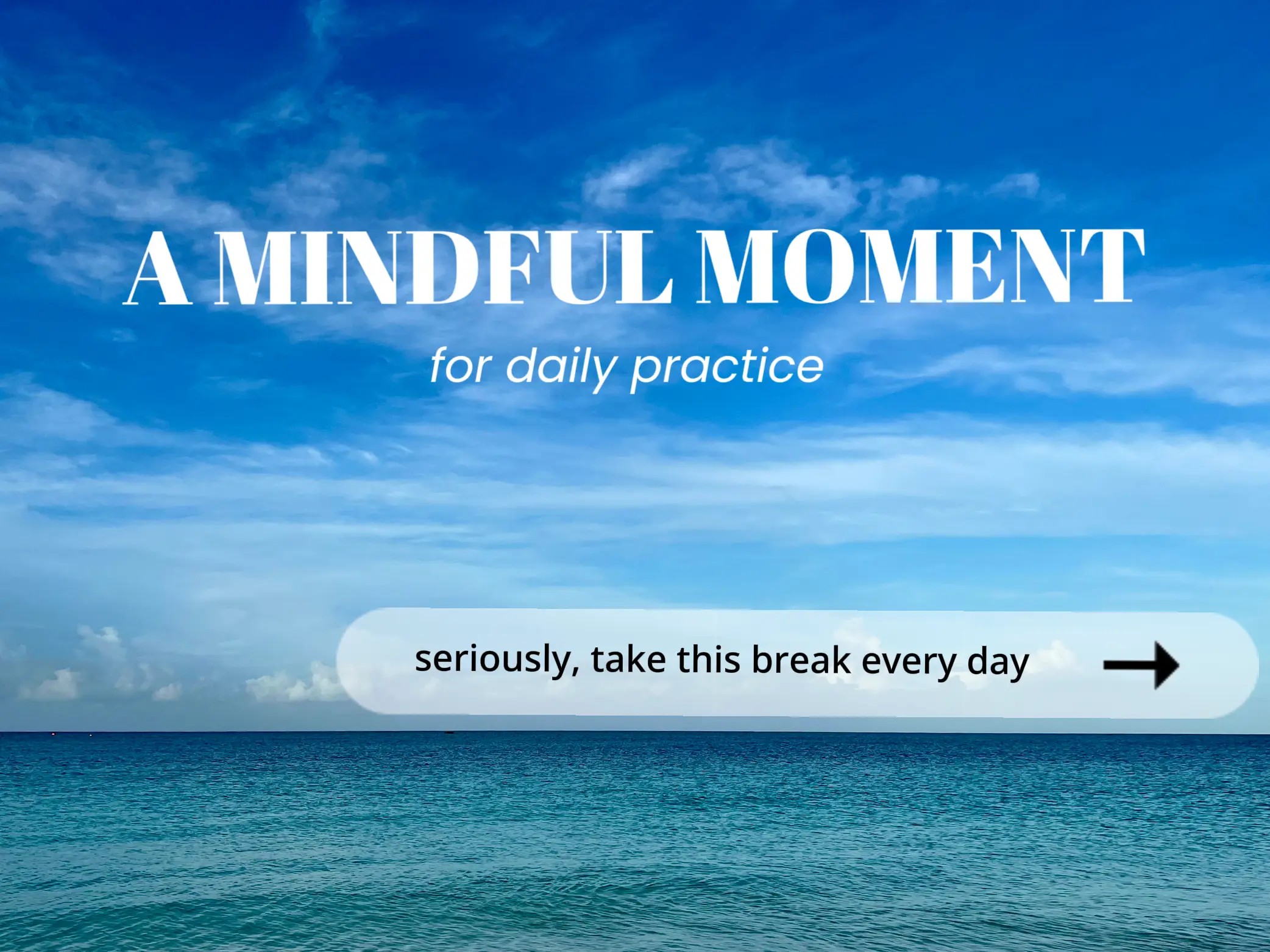 A MINDFUL MOMENT

for daily practice

seriously, take this break every day